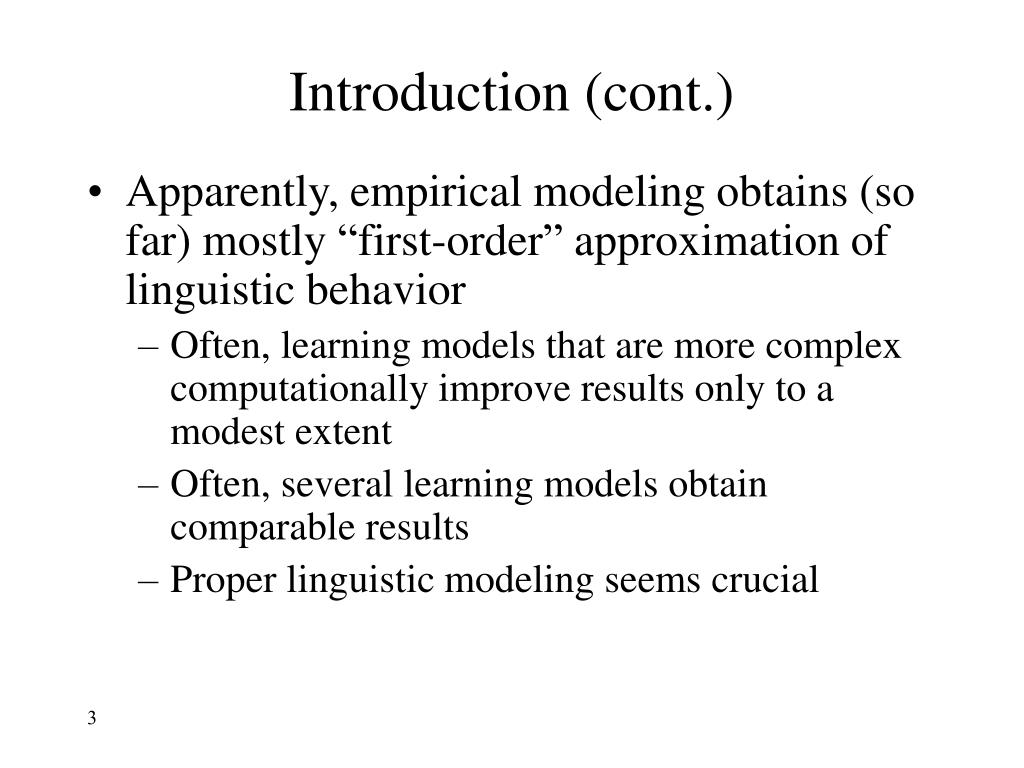 Introduction (cont.)

• Apparently, empirical modeling obtains (so far) mostly “first-order” approximation of linguistic behavior

– Often, learning models that are more complex computationally improve results only to a modest extent

– Often, several learning models obtain comparable results

– Proper linguistic modeling seems crucial

3